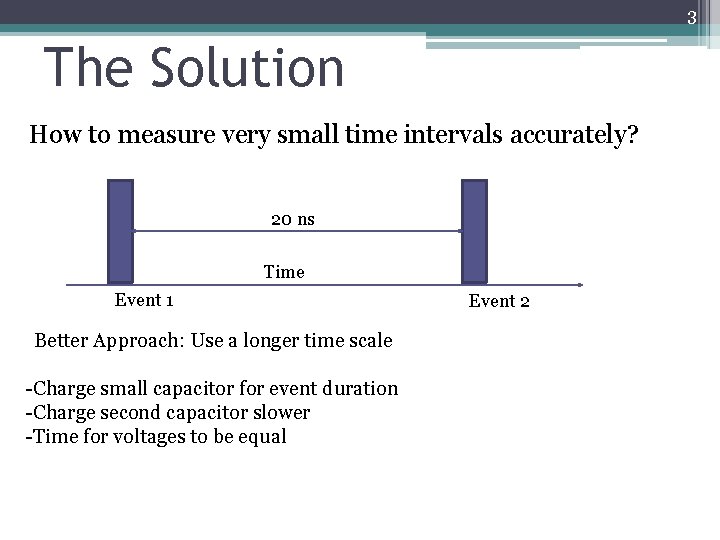 3

The Solution

How to measure very small time intervals accurately?

20 ns

Time

Event 1

Event 2

Better Approach: Use a longer time scale

-Charge small capacitor for event duration
-Charge second capacitor slower
-Time for voltages to be equal